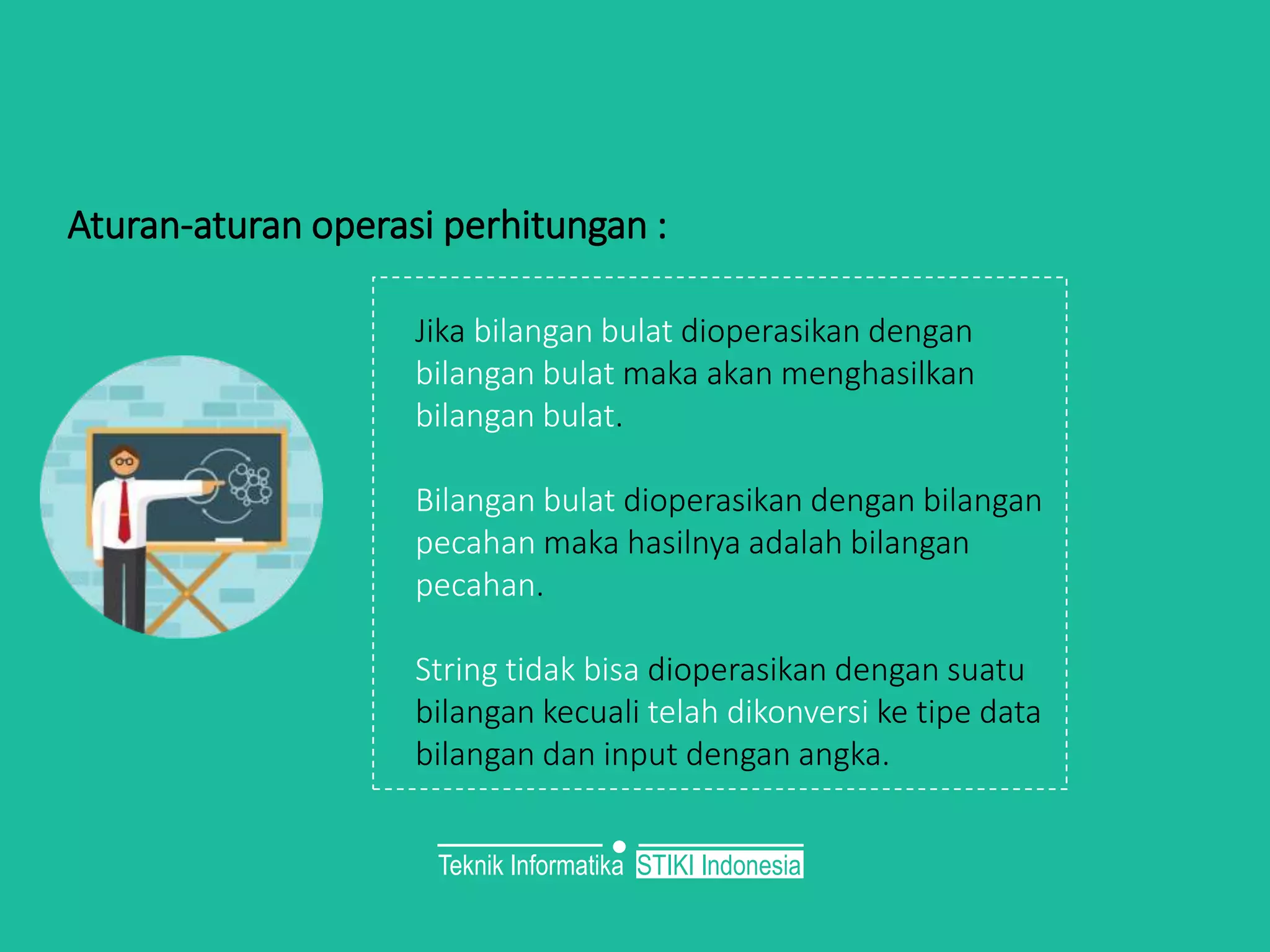 Aturan-aturan operasi perhitungan :

Jika bilangan bulat dioperasikan dengan bilangan bulat maka akan menghasilkan bilangan bulat.

Bilangan bulat dioperasikan dengan bilangan pecahan maka hasilnya adalah bilangan pecahan.

String tidak bisa dioperasikan dengan suatu bilangan kecuali telah dikonversi ke tipe data bilangan dan input dengan angka.

Teknik Informatika STIKI Indonesia